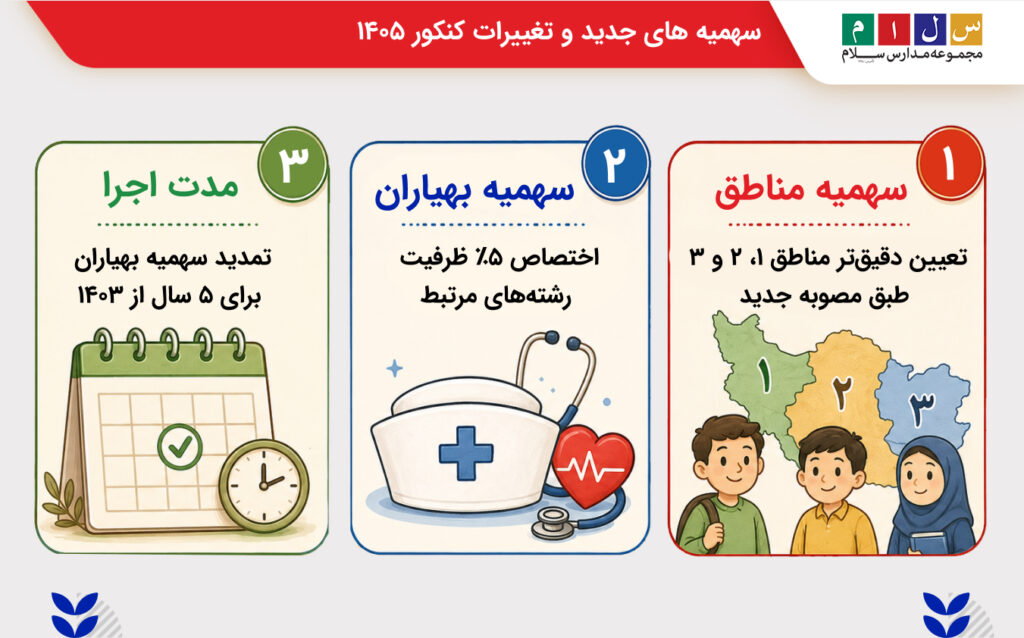 س ل ا م
مجموعه مدارس سلام

سهمیه های جدید و تغییرات کنکور ۱۴۰۵

۱
سهمیه مناطق
تعیین دقیق‌تر مناطق ۱، ۲ و ۳ طبق مصوبه جدید
۱ ۲ ۳

۲
سهمیه بهیاران
اختصاص ۵٪ ظرفیت رشته‌های مرتبط

۳
مدت اجرا
تمدید سهمیه بهیاران برای ۵ سال از ۱۴۰۳